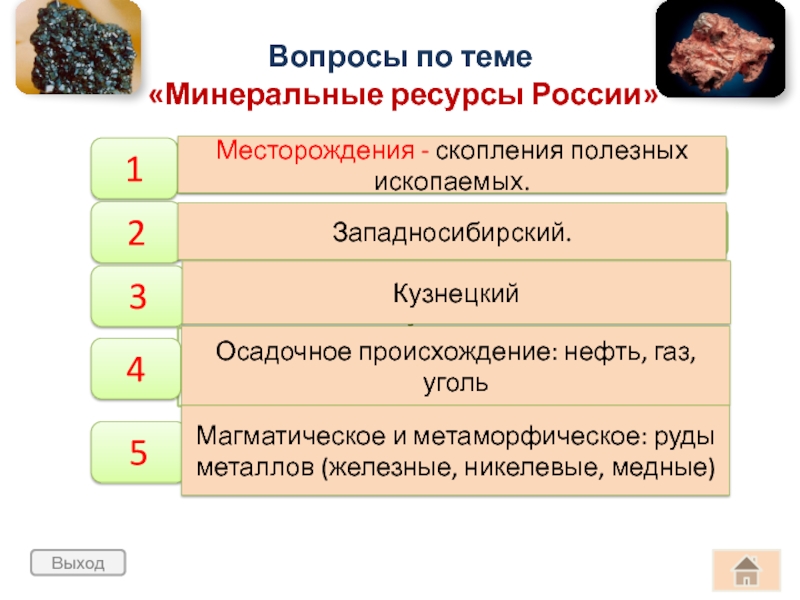 Вопросы по теме
«Минеральные ресурсы России»

1
Месторождения - скопления полезных ископаемых.

2
Западносибирский.

3
Кузнецкий

4
Осадочное происхождение: нефть, газ, уголь

5
Магматическое и метаморфическое: руды металлов (железные, никелевые, медные)

Выход